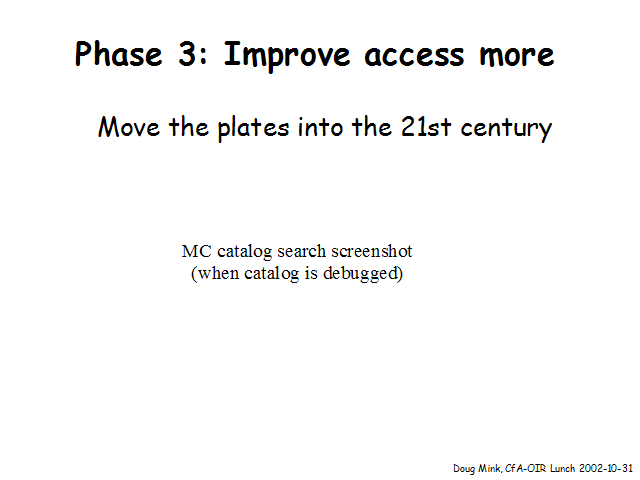 Phase 3: Improve access more

Move the plates into the 21st century

MC catalog search screenshot
(when catalog is debugged)

Doug Mink, CfA-OIR Lunch 2002-10-31